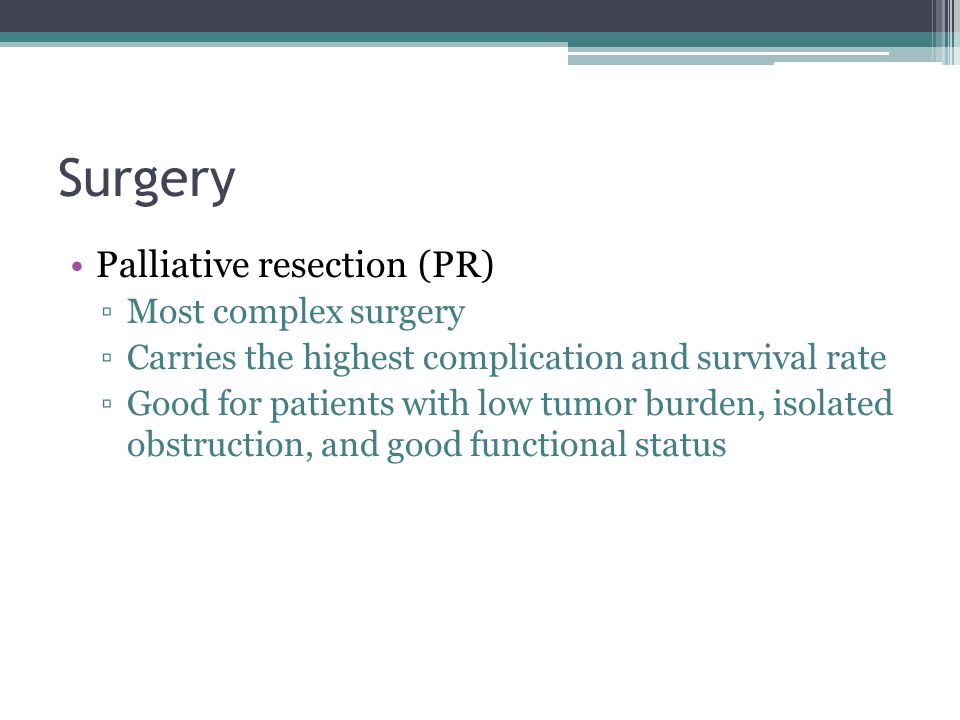 Surgery

• Palliative resection (PR)
▫ Most complex surgery
▫ Carries the highest complication and survival rate
▫ Good for patients with low tumor burden, isolated obstruction, and good functional status